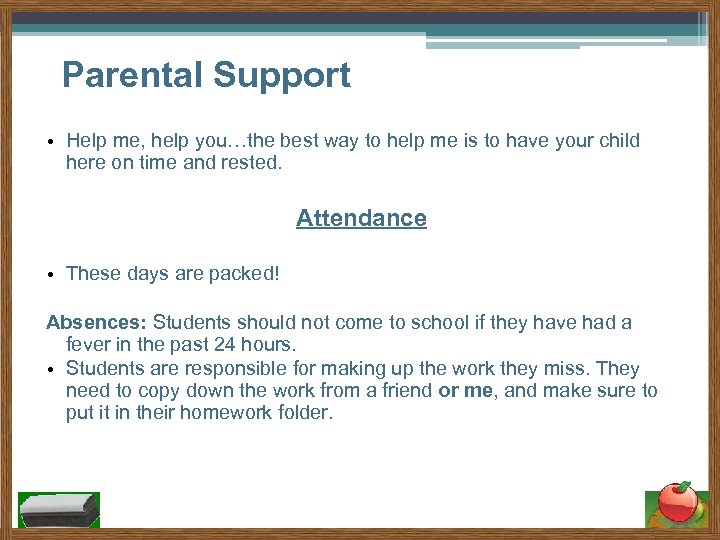 Parental Support

• Help me, help you…the best way to help me is to have your child here on time and rested.

Attendance

• These days are packed!

Absences: Students should not come to school if they have had a fever in the past 24 hours.

• Students are responsible for making up the work they miss. They need to copy down the work from a friend or me, and make sure to put it in their homework folder.